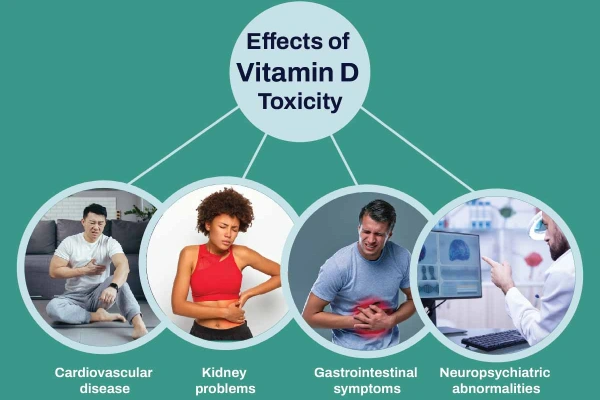 Effects of Vitamin D Toxicity

Cardiovascular disease

Kidney problems

Gastrointestinal symptoms

Neuropsychiatric abnormalities